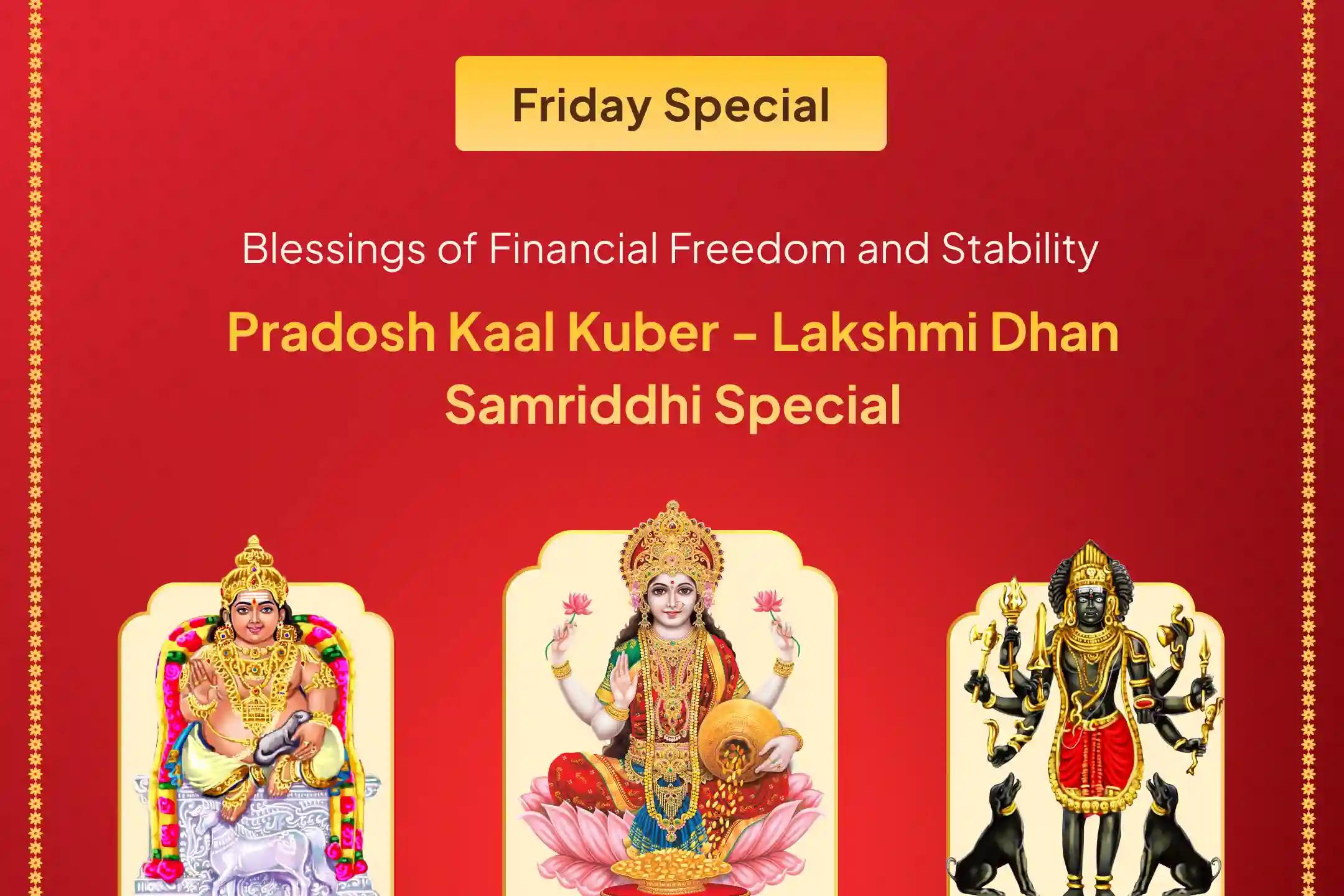 Friday Special

Blessings of Financial Freedom and Stability

Pradosh Kaal Kuber - Lakshmi Dhan Samriddhi Special